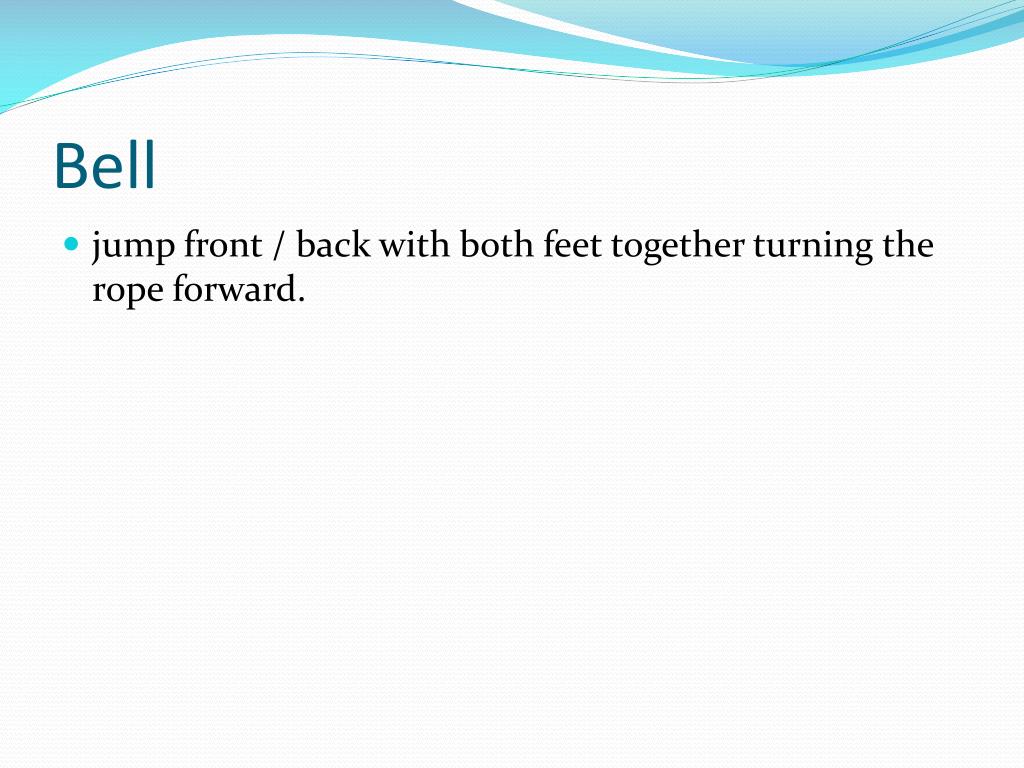 Bell

jump front / back with both feet together turning the rope forward.